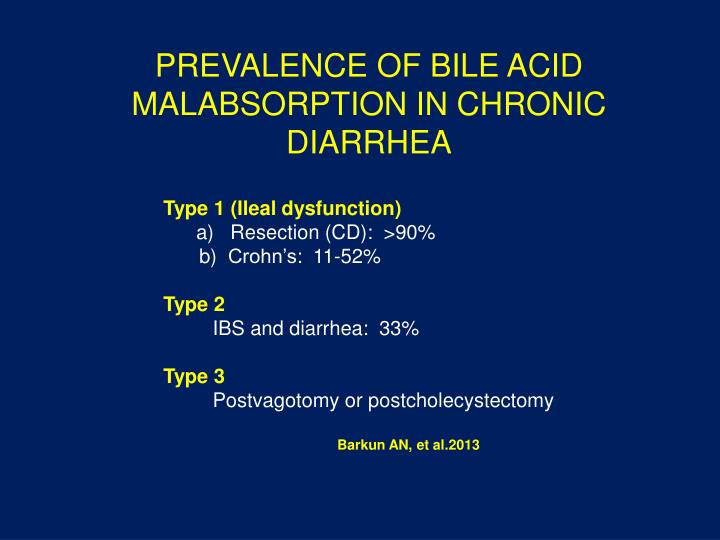 PREVALENCE OF BILE ACID MALABSORPTION IN CHRONIC DIARRHEA

Type 1 (Ileal dysfunction)
a) Resection (CD): >90%
b) Crohn's: 11-52%

Type 2
IBS and diarrhea: 33%

Type 3
Postvagotomy or postcholecystectomy

Barkun AN, et al.2013